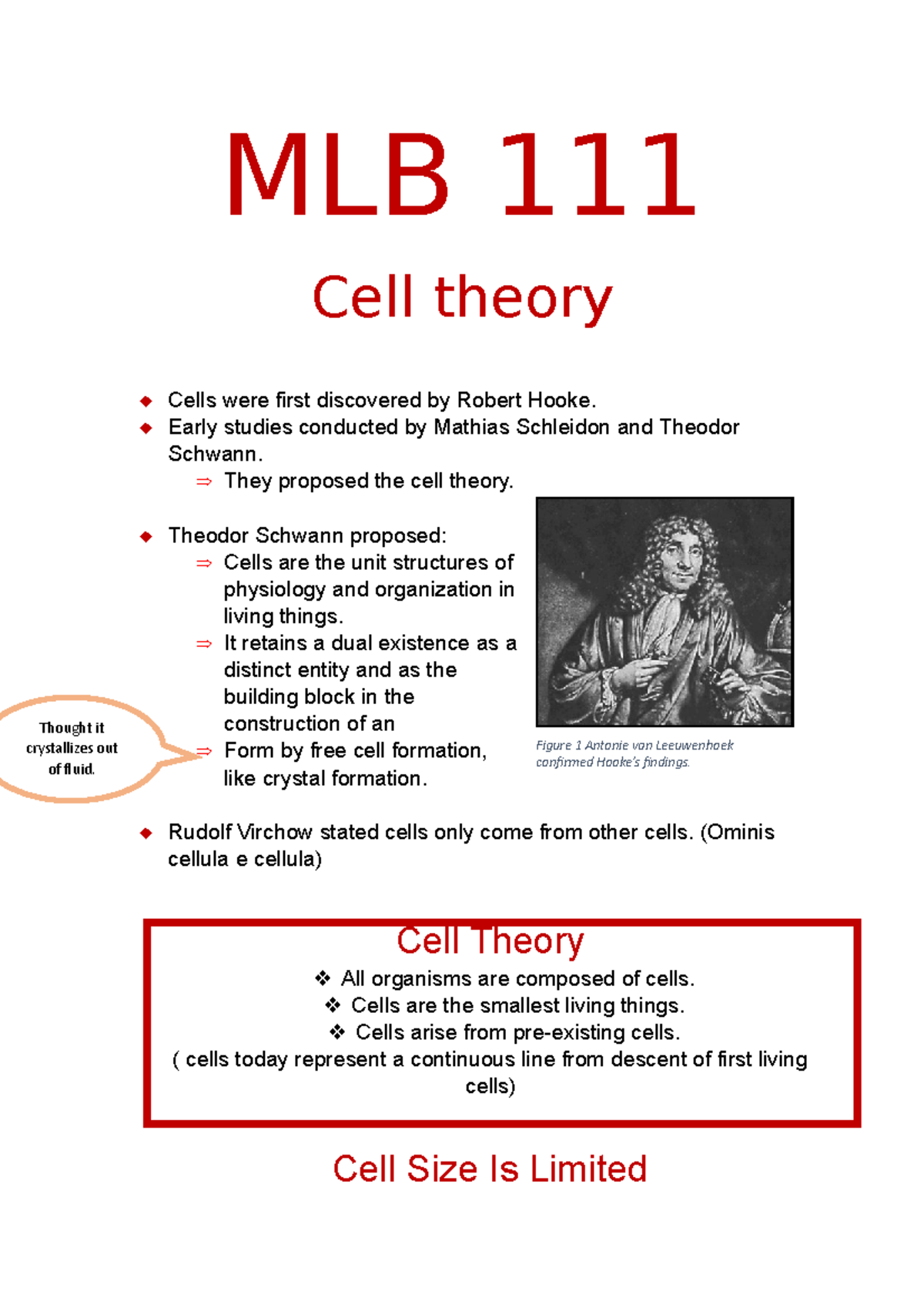 MLB 111

Cell theory

◆ Cells were first discovered by Robert Hooke.
◆ Early studies conducted by Mathias Schleidon and Theodor Schwann.
⇒ They proposed the cell theory.

◆ Theodor Schwann proposed:
⇒ Cells are the unit structures of physiology and organization in living things.
⇒ It retains a dual existence as a distinct entity and as the building block in the construction of an
⇒ Form by free cell formation, like crystal formation.

Thought it crystallizes out of fluid.

Figure 1 Antonie van Leeuwenhoek confirmed Hooke's findings.

◆ Rudolf Virchow stated cells only come from other cells. (Ominis cellula e cellula)

Cell Theory
❖ All organisms are composed of cells.
❖ Cells are the smallest living things.
❖ Cells arise from pre-existing cells.
( cells today represent a continuous line from descent of first living cells)

Cell Size Is Limited